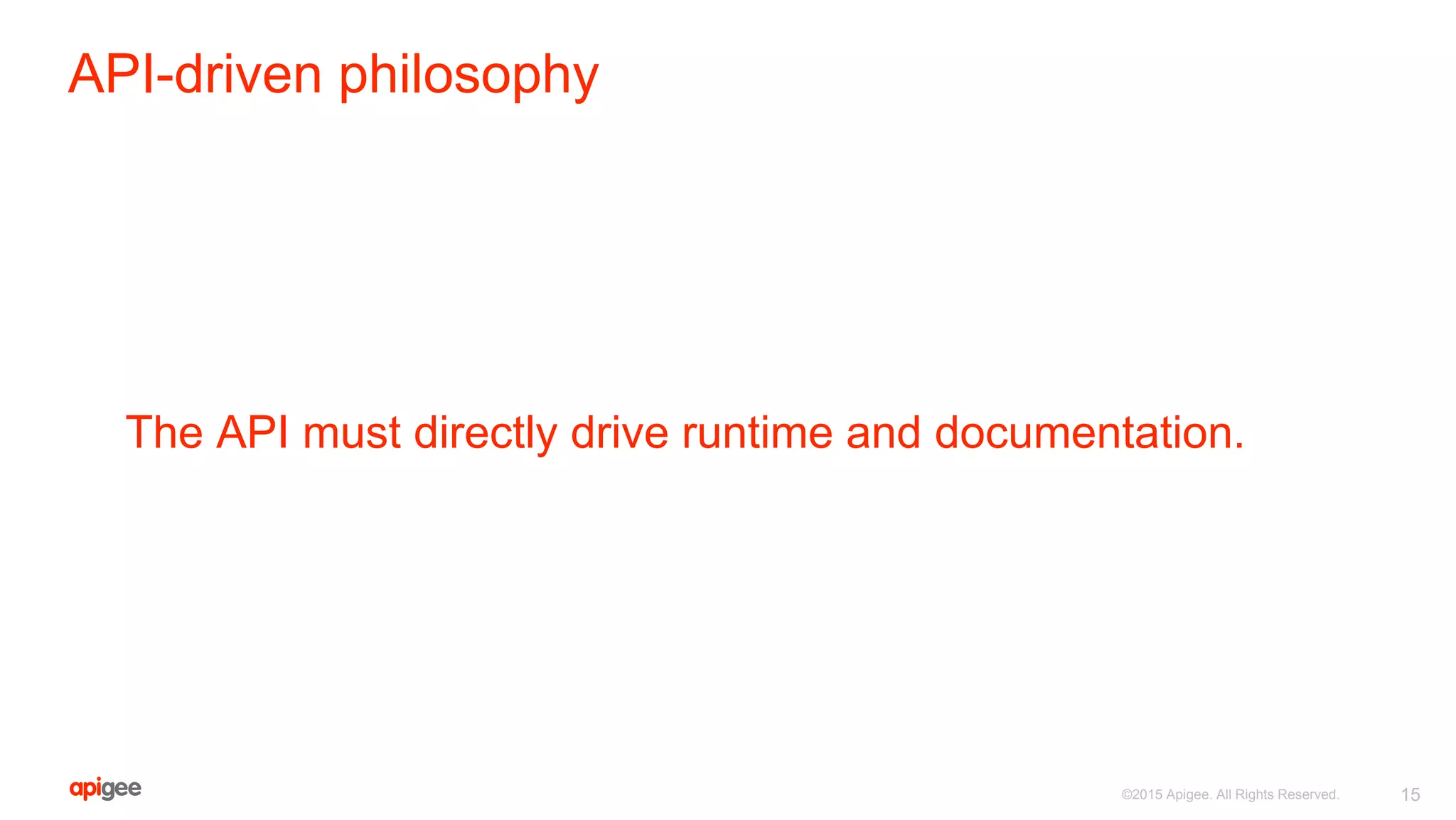 API-driven philosophy

The API must directly drive runtime and documentation.

apigee

©2015 Apigee. All Rights Reserved.

15